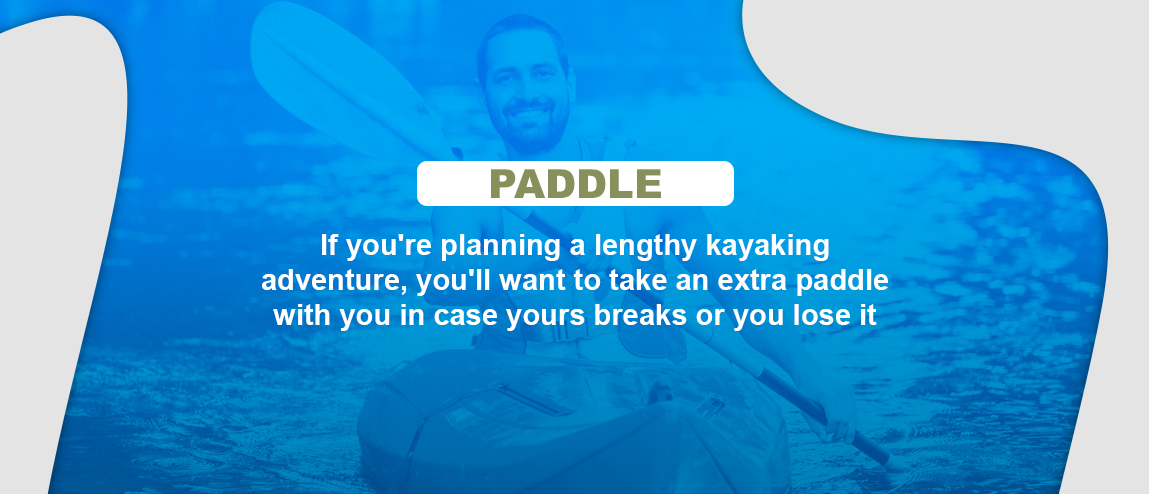 PADDLE

If you're planning a lengthy kayaking adventure, you'll want to take an extra paddle with you in case yours breaks or you lose it